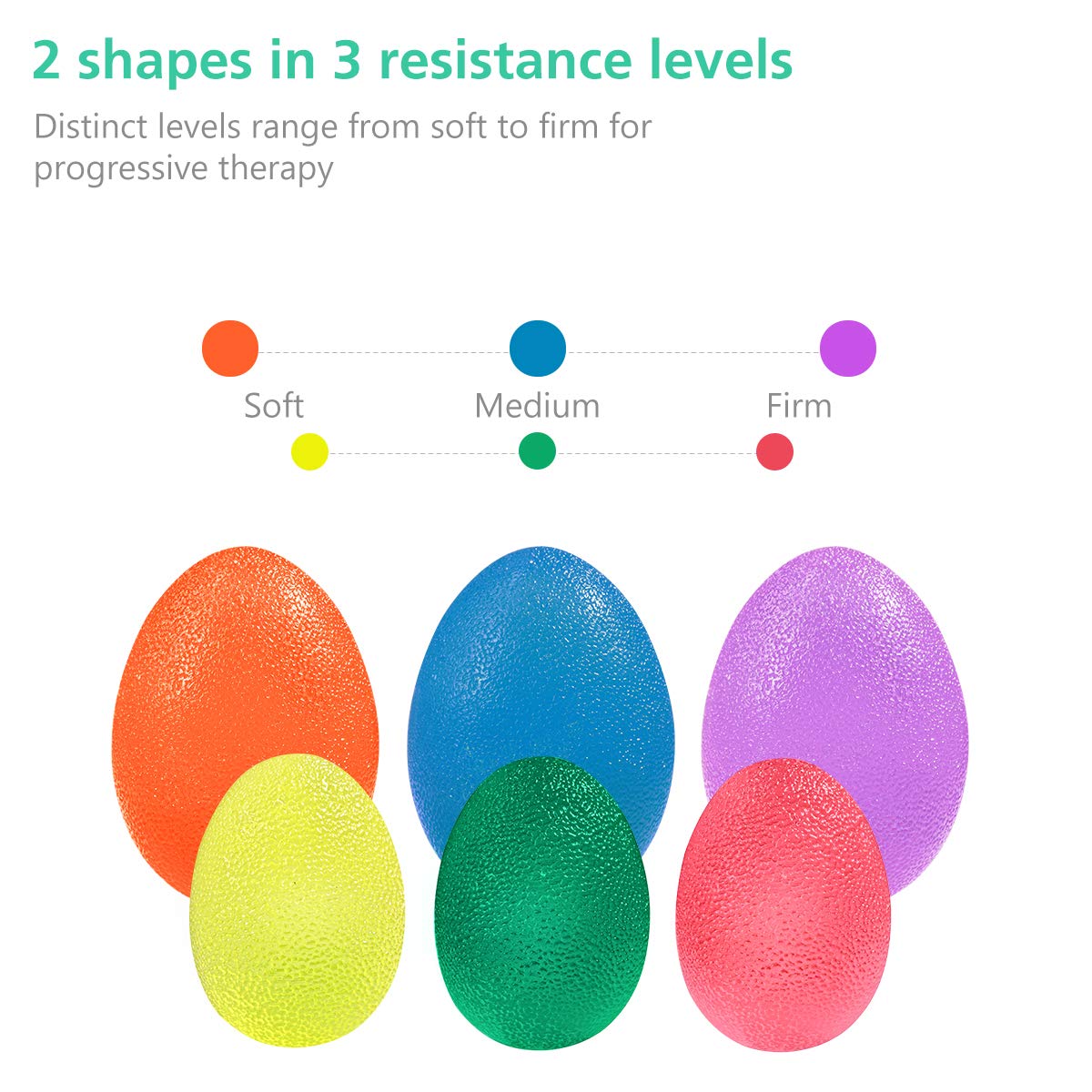 2 shapes in 3 resistance levels

Distinct levels range from soft to firm for progressive therapy

Soft Medium Firm